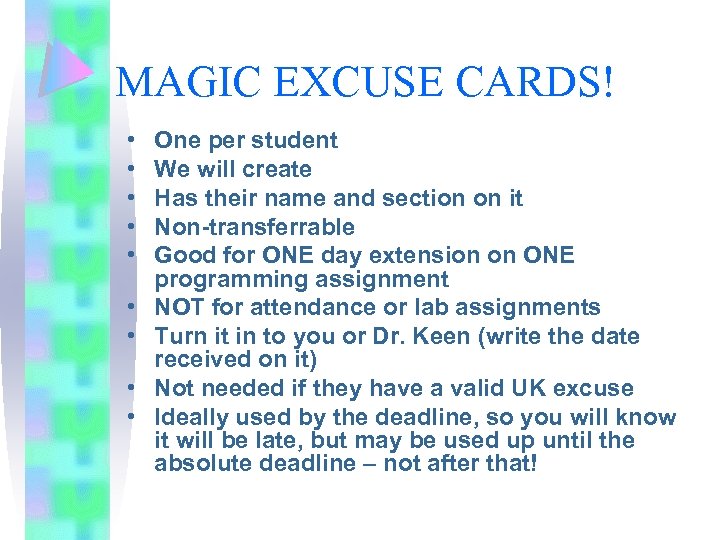 MAGIC EXCUSE CARDS!

• One per student
• We will create
• Has their name and section on it
• Non-transferrable
• Good for ONE day extension on ONE programming assignment
• NOT for attendance or lab assignments
• Turn it in to you or Dr. Keen (write the date received on it)
• Not needed if they have a valid UK excuse
• Ideally used by the deadline, so you will know it will be late, but may be used up until the absolute deadline – not after that!